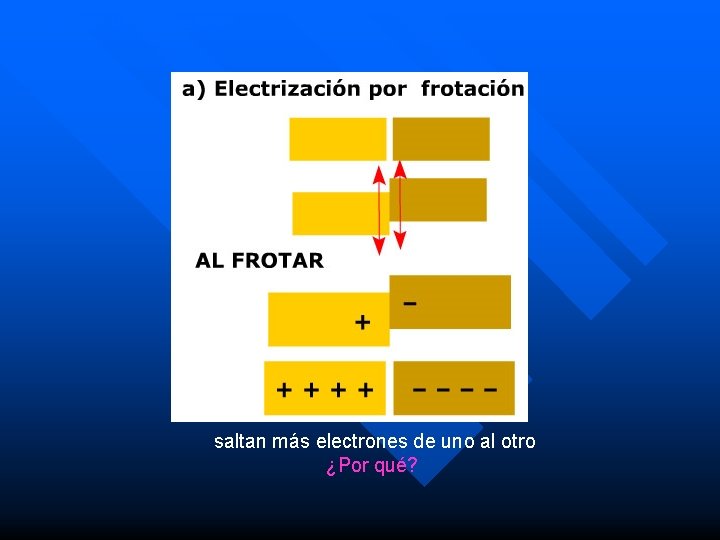 a) Electrización por frotación

AL FROTAR

−

+

+ + + +

− − − −

saltan más electrones de uno al otro

¿Por qué?